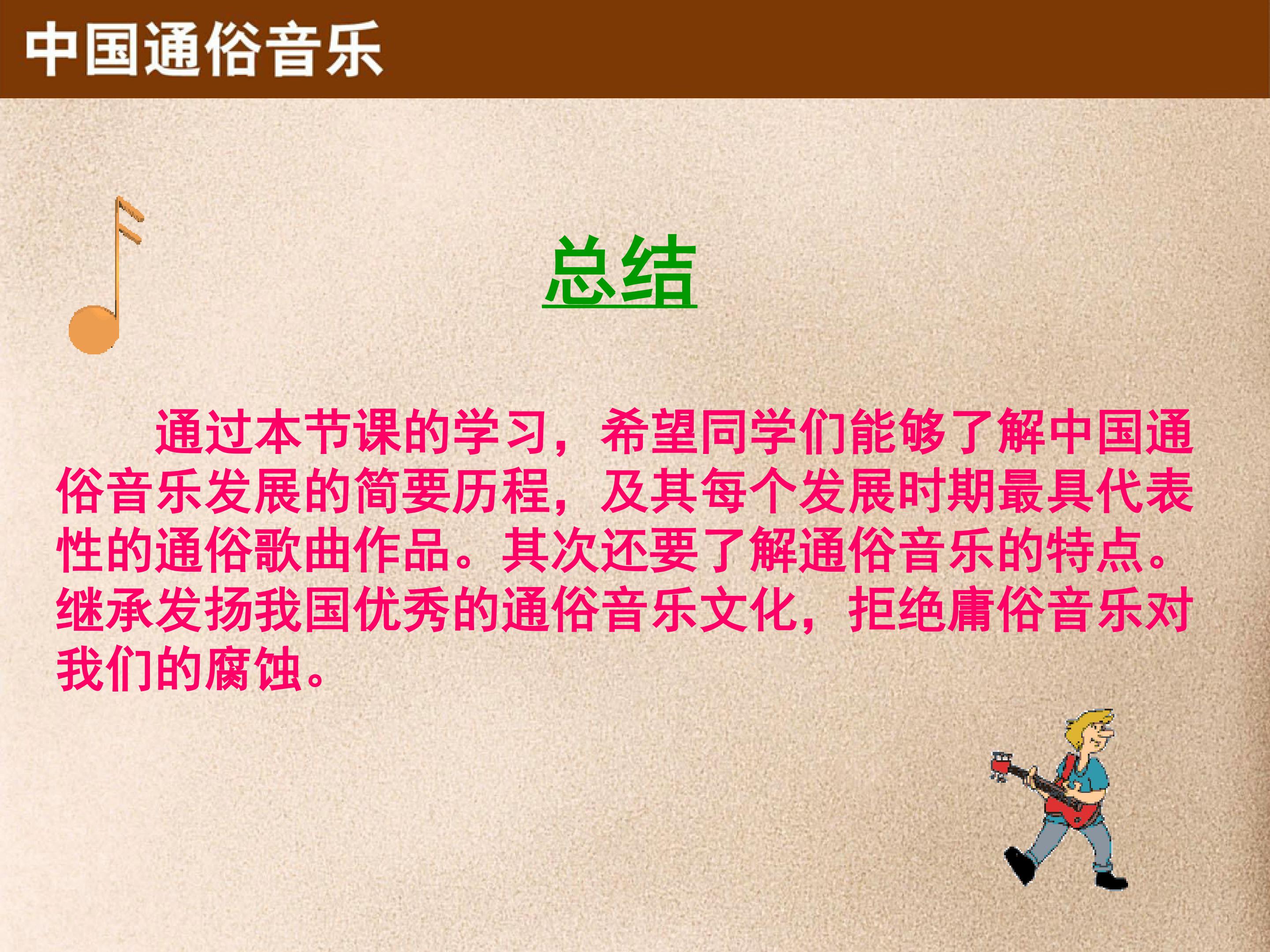 中国通俗音乐

总结

通过本节课的学习，希望同学们能够了解中国通俗音乐发展的简要历程，及其每个发展时期最具代表性的通俗歌曲作品。其次还要了解通俗音乐的特点。继承发扬我国优秀的通俗音乐文化，拒绝庸俗音乐对我们的腐蚀。